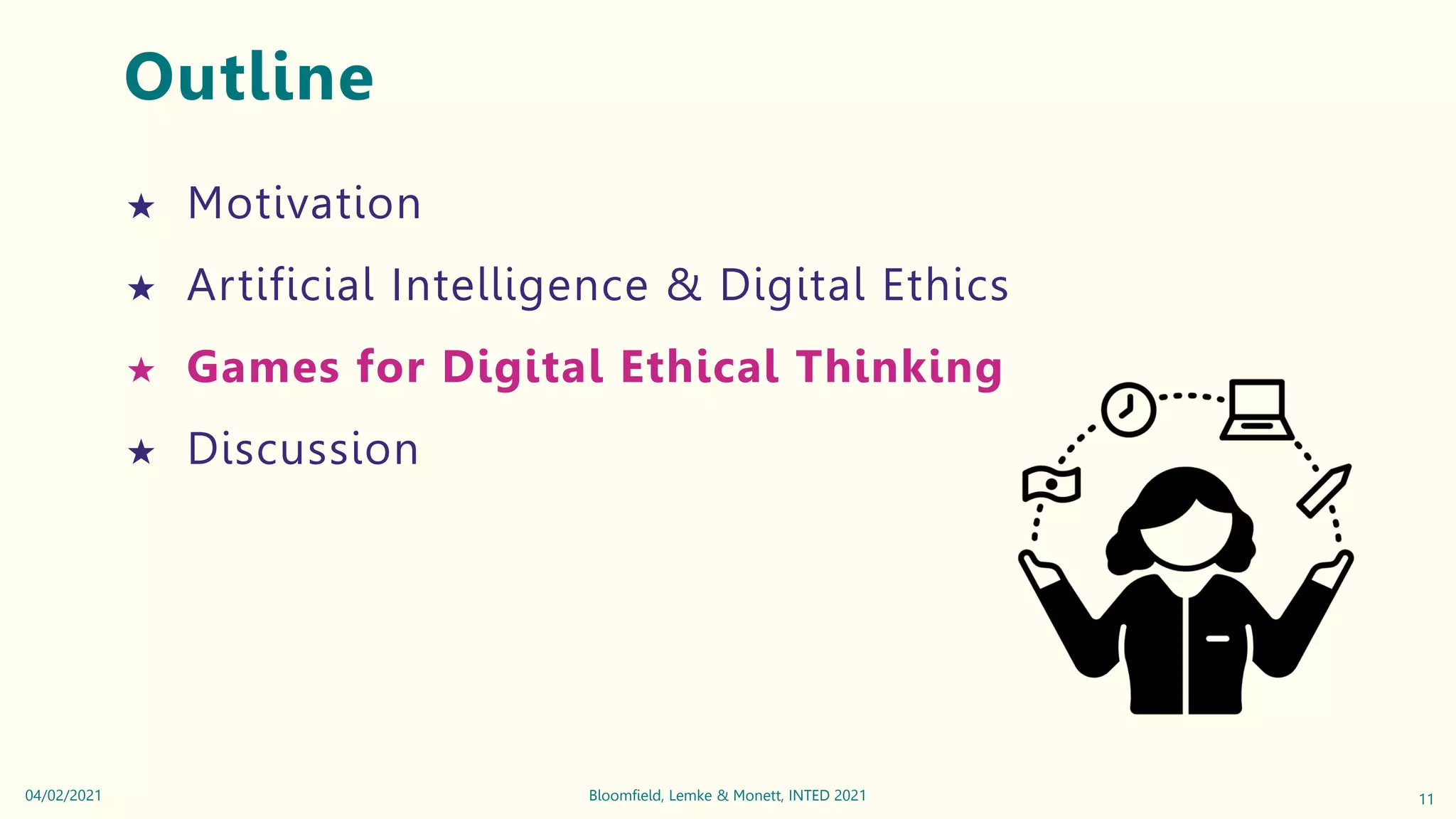 Outline

★ Motivation
★ Artificial Intelligence & Digital Ethics
★ Games for Digital Ethical Thinking
★ Discussion

04/02/2021 Bloomfield, Lemke & Monett, INTED 2021 11